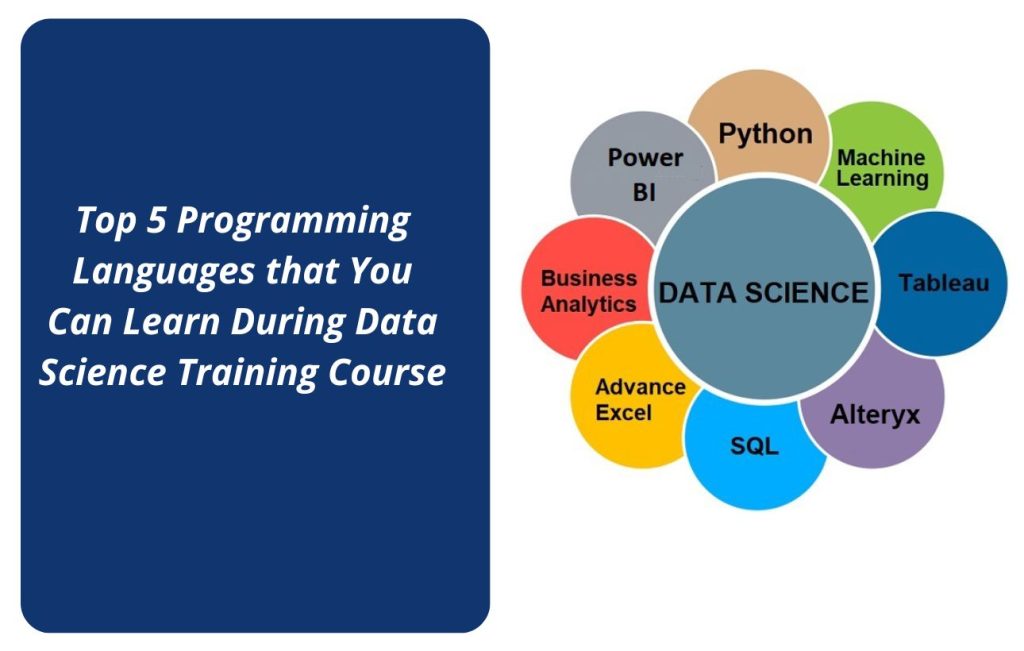 Top 5 Programming Languages that You Can Learn During Data Science Training Course

DATA SCIENCE

Python

Machine Learning

Tableau

Alteryx

SQL

Advance Excel

Business Analytics

Power BI